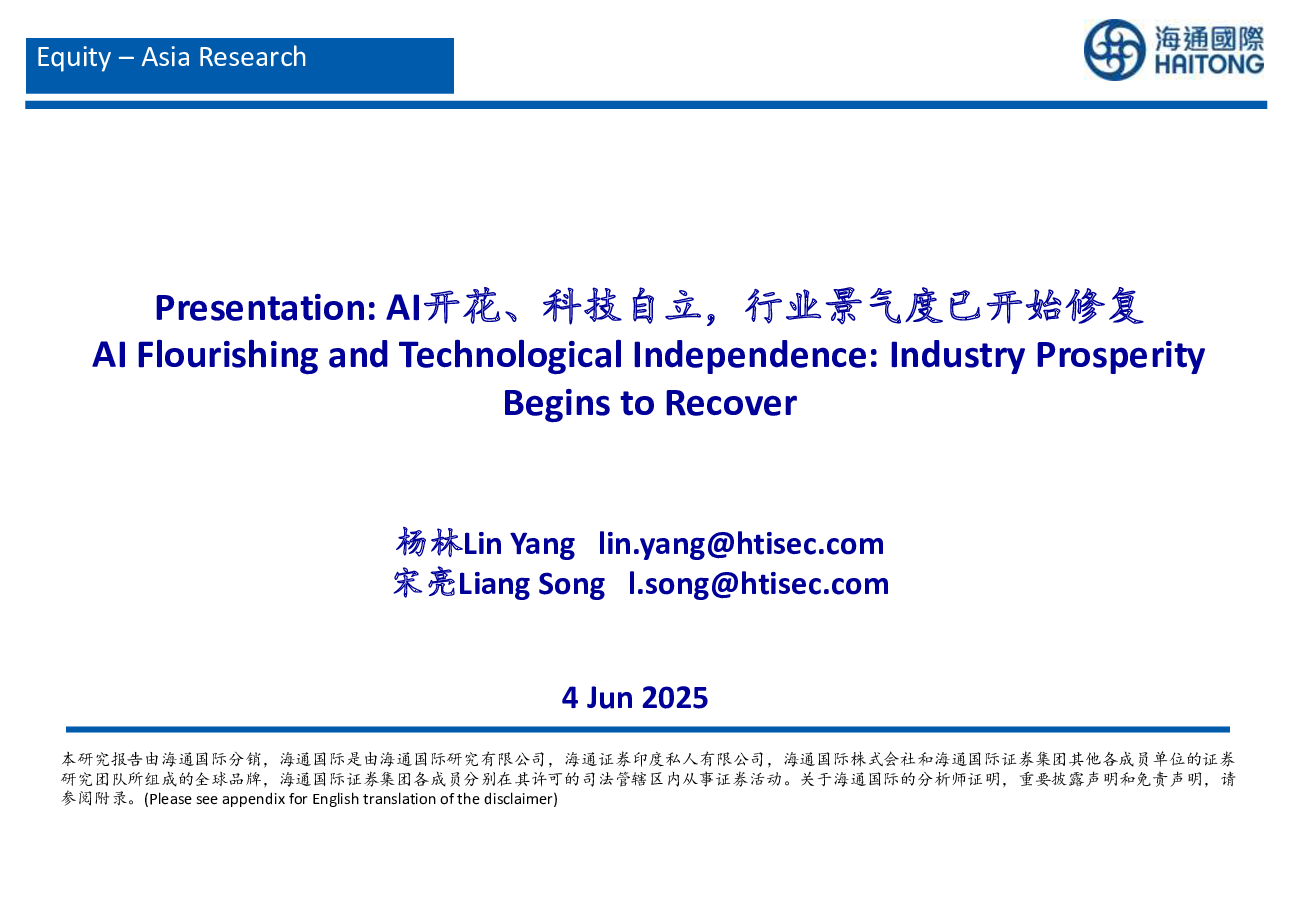 Equity – Asia Research

海通國際
HAITONG

Presentation: AI开花、科技自立，行业景气度已开始修复
AI Flourishing and Technological Independence: Industry Prosperity Begins to Recover

杨林Lin Yang lin.yang@htisec.com
宋亮Liang Song l.song@htisec.com

4 Jun 2025

本研究报告由海通国际分销，海通国际是由海通国际研究有限公司，海通证券印度私人有限公司，海通国际株式会社和海通国际证券集团其他各成员单位的证券研究团队所组成的全球品牌，海通国际证券集团各成员分别在其许可的司法管辖区内从事证券活动。关于海通国际的分析师证明，重要披露声明和免责声明，请参阅附录。(Please see appendix for English translation of the disclaimer)